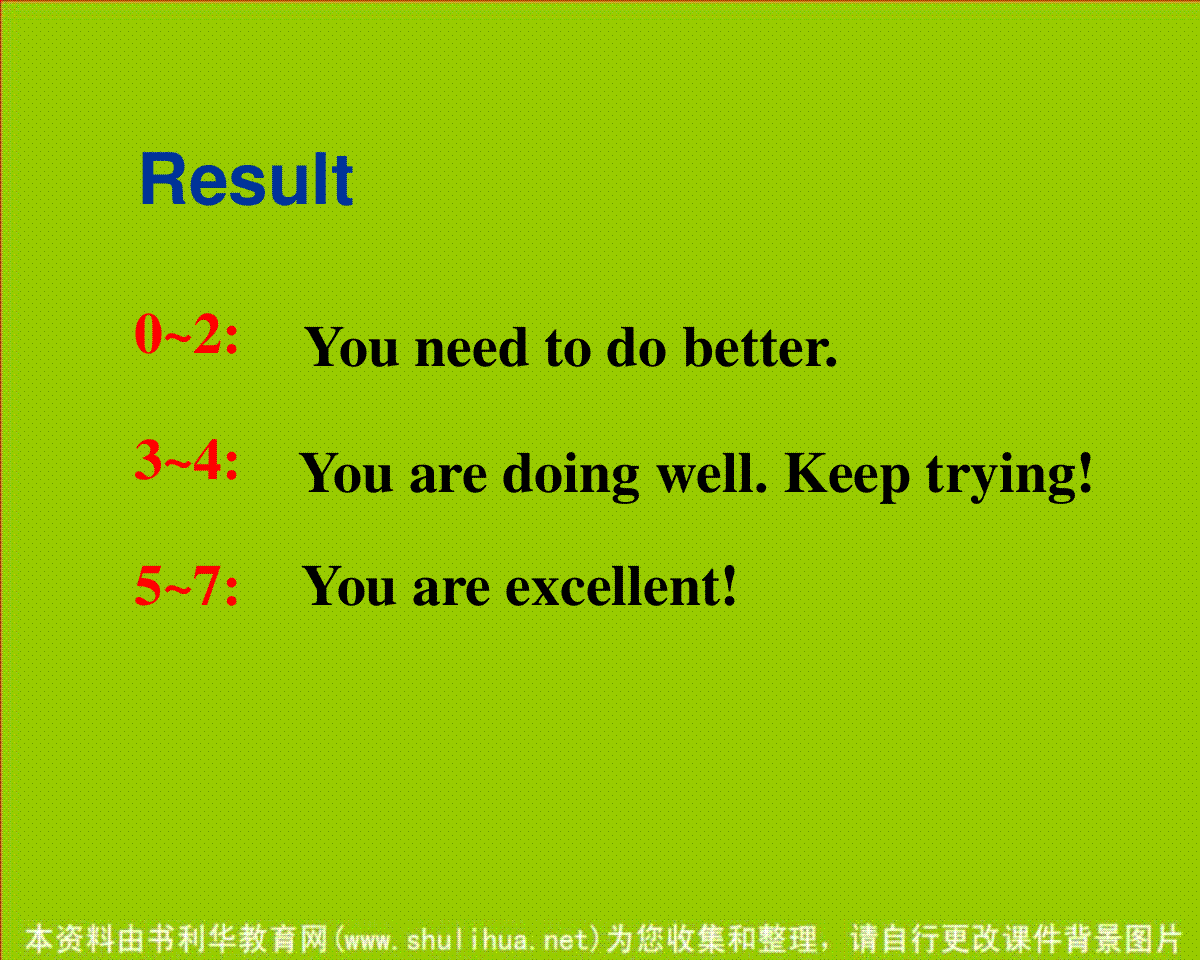 Result

0~2: You need to do better.

3~4: You are doing well. Keep trying!

5~7: You are excellent!

本资料由书利华教育网(www.shulihua.net)为您收集和整理，请自行更改课件背景图片